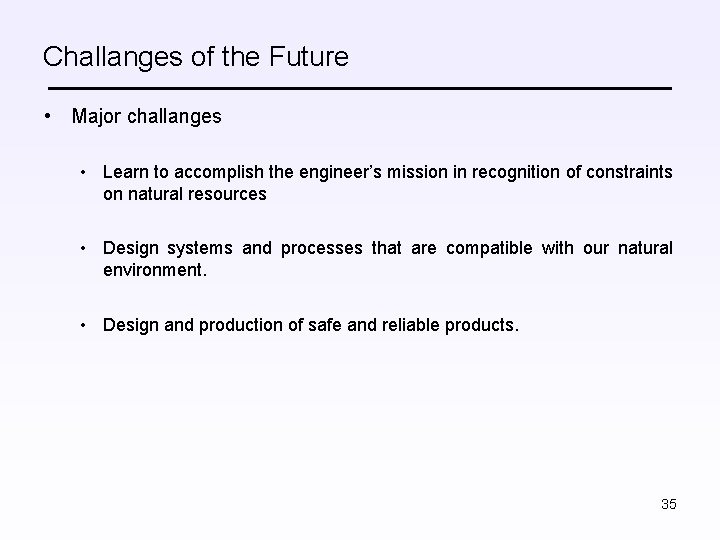 Challanges of the Future

• Major challanges

• Learn to accomplish the engineer's mission in recognition of constraints on natural resources

• Design systems and processes that are compatible with our natural environment.

• Design and production of safe and reliable products.

35